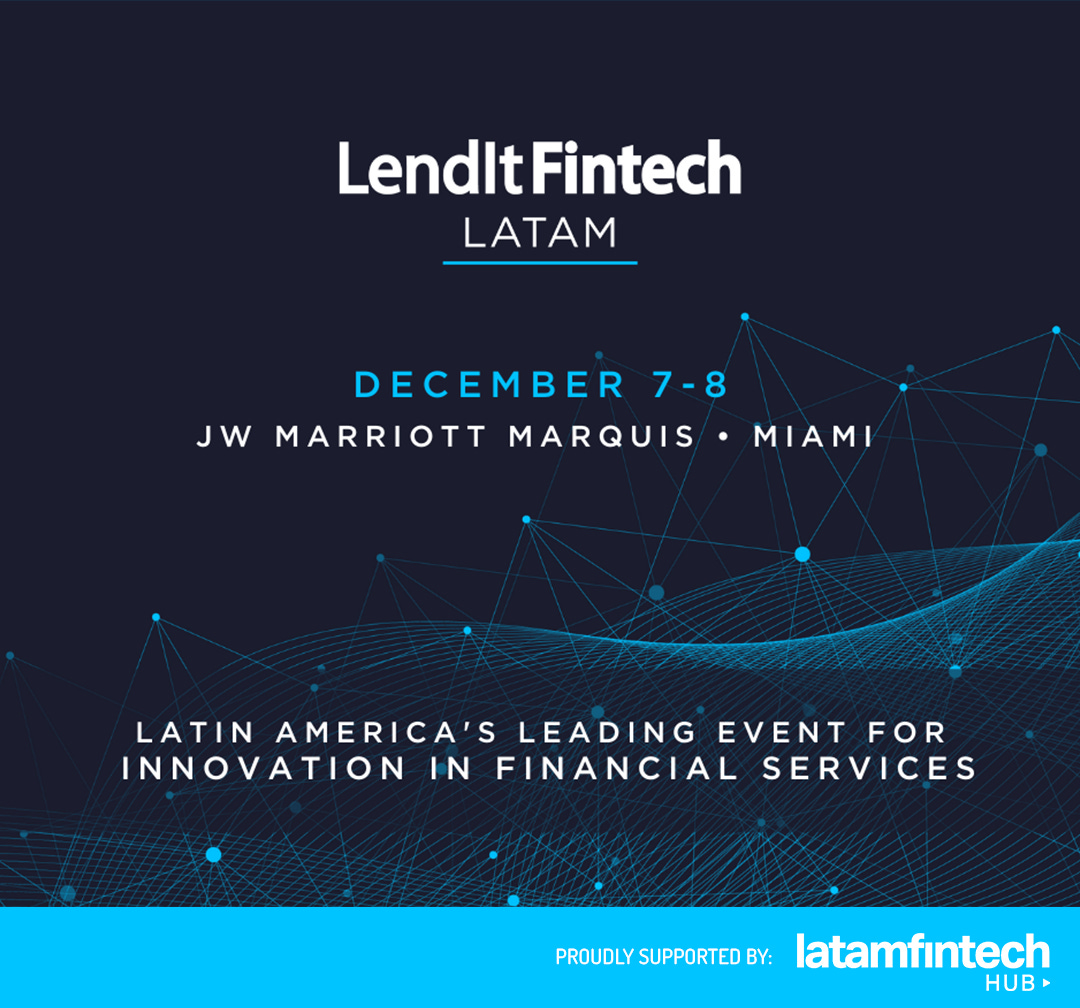 LendIt Fintech
LATAM

DECEMBER 7-8
JW MARRIOTT MARQUIS • MIAMI

LATIN AMERICA'S LEADING EVENT FOR INNOVATION IN FINANCIAL SERVICES

PROUDLY SUPPORTED BY: latamfintech HUB